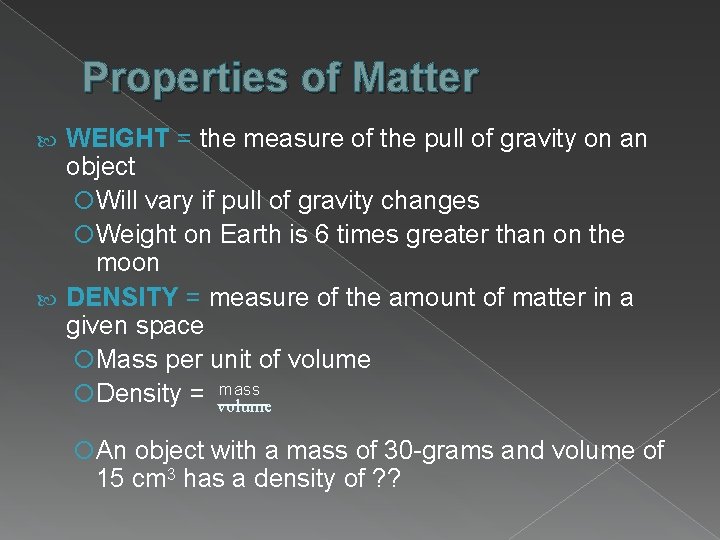 Properties of Matter

WEIGHT = the measure of the pull of gravity on an object

Will vary if pull of gravity changes

Weight on Earth is 6 times greater than on the moon

DENSITY = measure of the amount of matter in a given space

Mass per unit of volume

Density = $\frac{mass}{volume}$

An object with a mass of 30-grams and volume of 15 $cm^3$ has a density of ??